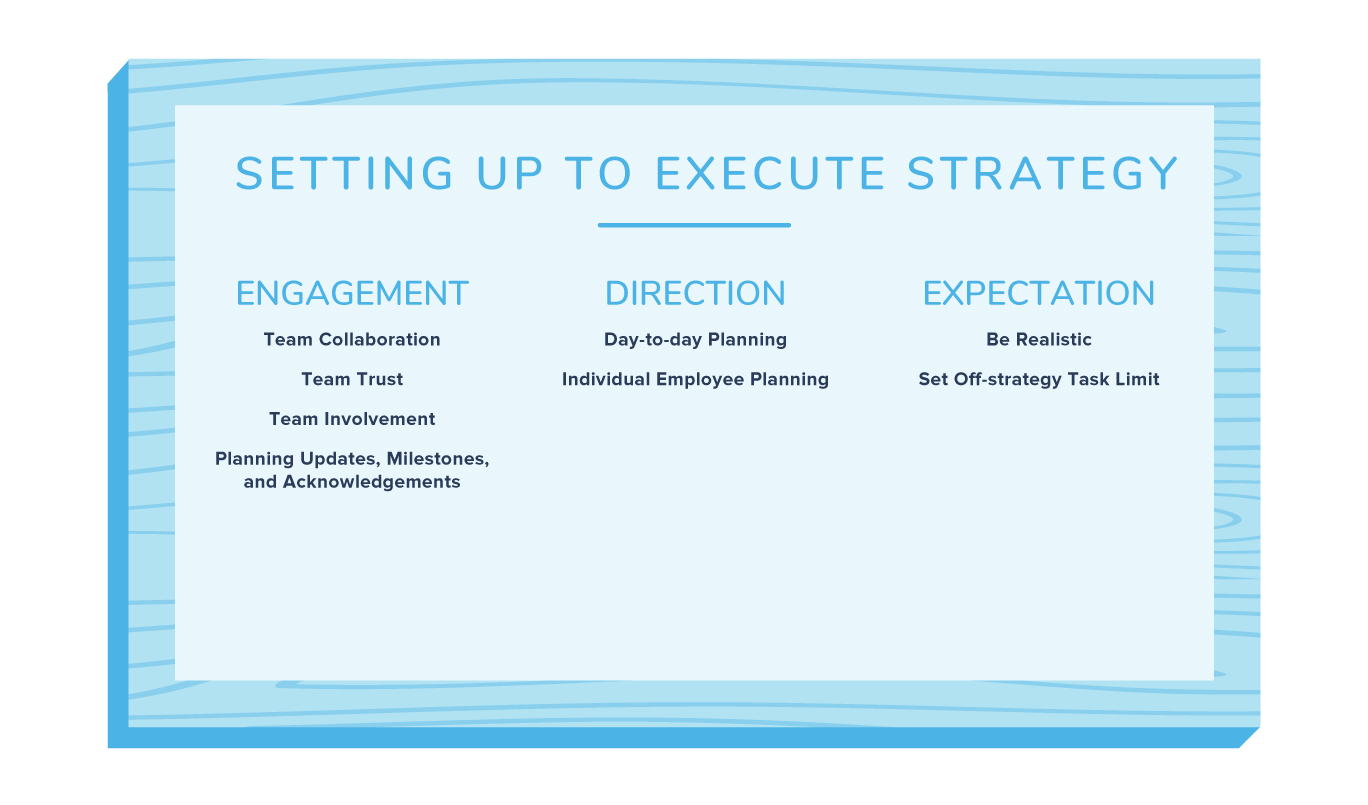 SETTING UP TO EXECUTE STRATEGY

ENGAGEMENT

Team Collaboration

Team Trust

Team Involvement

Planning Updates, Milestones, and Acknowledgements

DIRECTION

Day-to-day Planning

Individual Employee Planning

EXPECTATION

Be Realistic

Set Off-strategy Task Limit